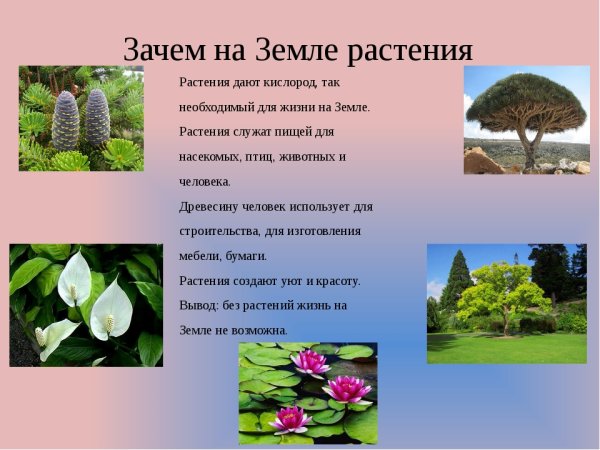 Зачем на Земле растения

Растения дают кислород, так необходимый для жизни на Земле.

Растения служат пищей для насекомых, птиц, животных и человека.

Древесину человек использует для строительства, для изготовления мебели, бумаги.

Растения создают уют и красоту.

Вывод: без растений жизнь на Земле не возможна.